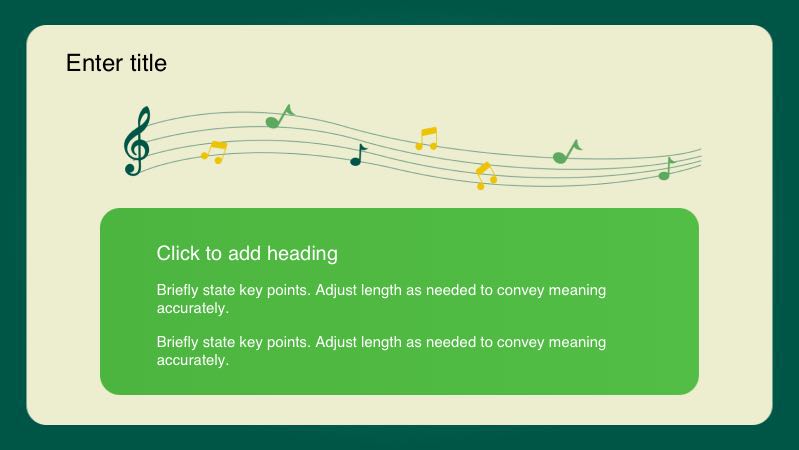 Enter title

Click to add heading

Briefly state key points. Adjust length as needed to convey meaning accurately.

Briefly state key points. Adjust length as needed to convey meaning accurately.